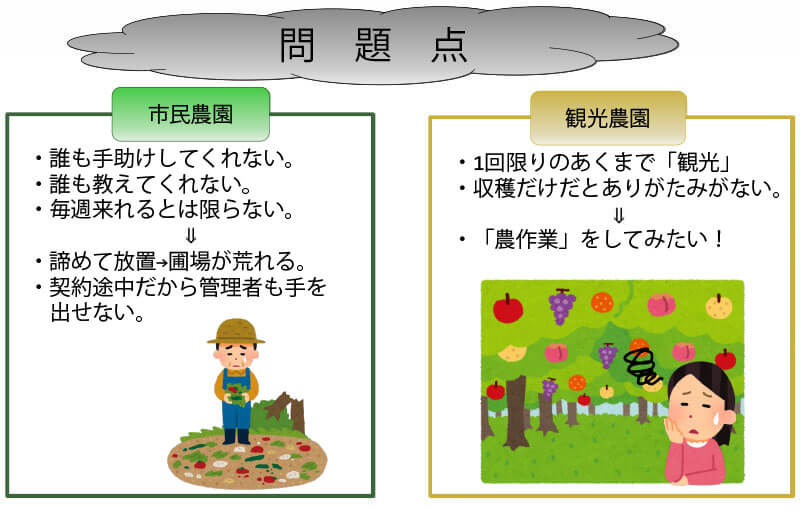 問　題　点

市民農園

・誰も手助けしてくれない。
・誰も教えてくれない。
・毎週来れるとは限らない。
⇓
・諦めて放置→圃場が荒れる。
・契約途中だから管理者も手を出せない。

観光農園

・1回限りのあくまで「観光」
・収穫だけだとありがたみがない。
⇓
・「農作業」をしてみたい！